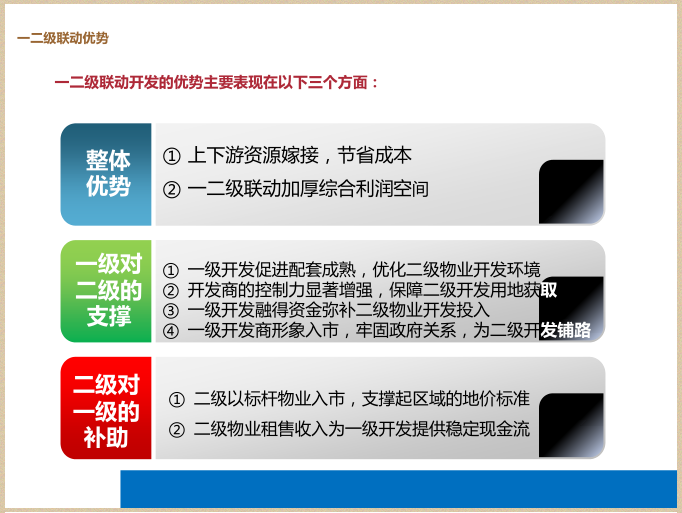 一二级联动优势

一二级联动开发的优势主要表现在以下三个方面：

整体优势

① 上下游资源嫁接，节省成本

② 一二级联动加厚综合利润空间

一级对二级的支撑

① 一级开发促进配套成熟，优化二级物业开发环境
② 开发商的控制力显著增强，保障二级开发用地获取
③ 一级开发融得资金弥补二级物业开发投入
④ 一级开发商形象入市，牢固政府关系，为二级开发铺路

二级对一级的补助

① 二级以标杆物业入市，支撑起区域的地价标准

② 二级物业租售收入为一级开发提供稳定现金流